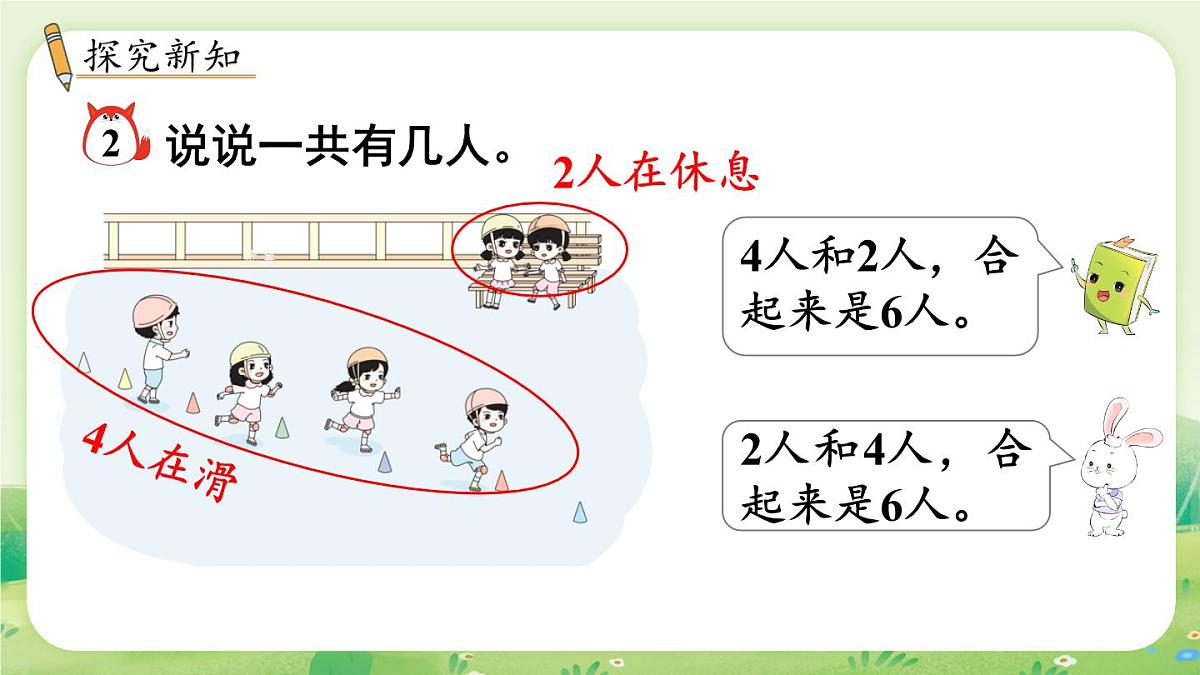 探究新知

2 说说一共有几人。

2人在休息

4人在滑

4人和2人，合起来是6人。

2人和4人，合起来是6人。